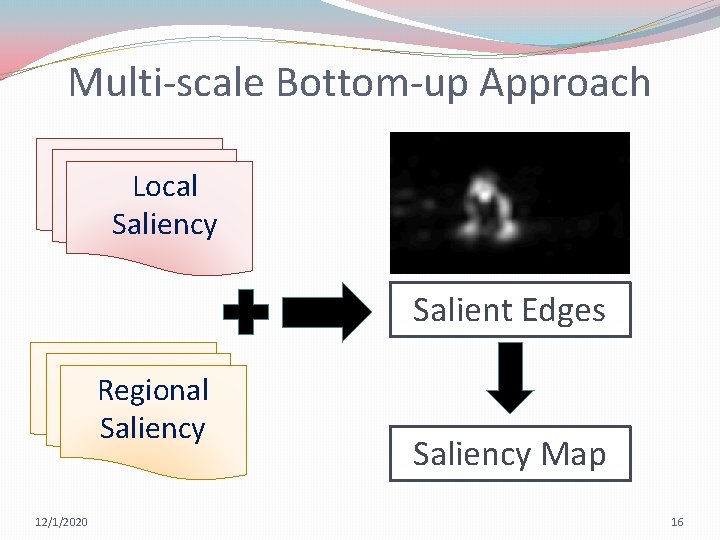 Multi-scale Bottom-up Approach

Local Saliency

Regional Saliency

Salient Edges

Saliency Map

12/1/2020

16